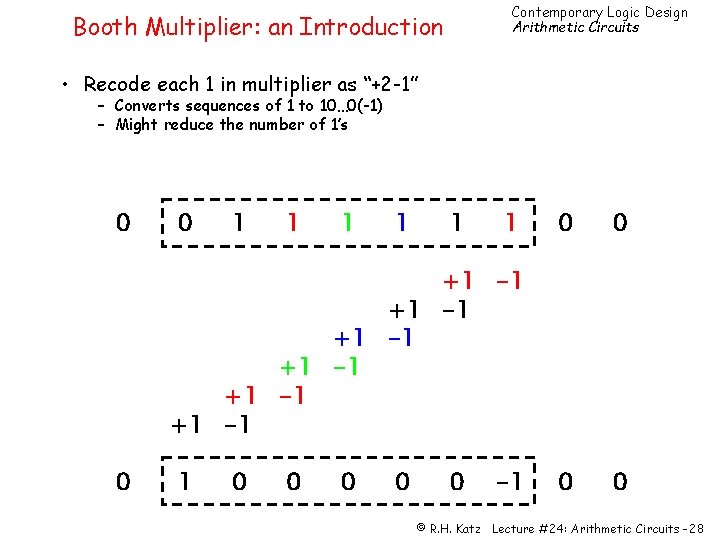 Booth Multiplier: an Introduction

Contemporary Logic Design
Arithmetic Circuits

• Recode each 1 in multiplier as "+2-1"
– Converts sequences of 1 to 10...0(-1)
– Might reduce the number of 1's

0 0 1 1 1 1 1 1 0 0

+1 -1
+1 -1
+1 -1
+1 -1
+1 -1
+1 -1

0 1 0 0 0 0 0 -1 0 0

© R.H. Katz Lecture #24: Arithmetic Circuits -28